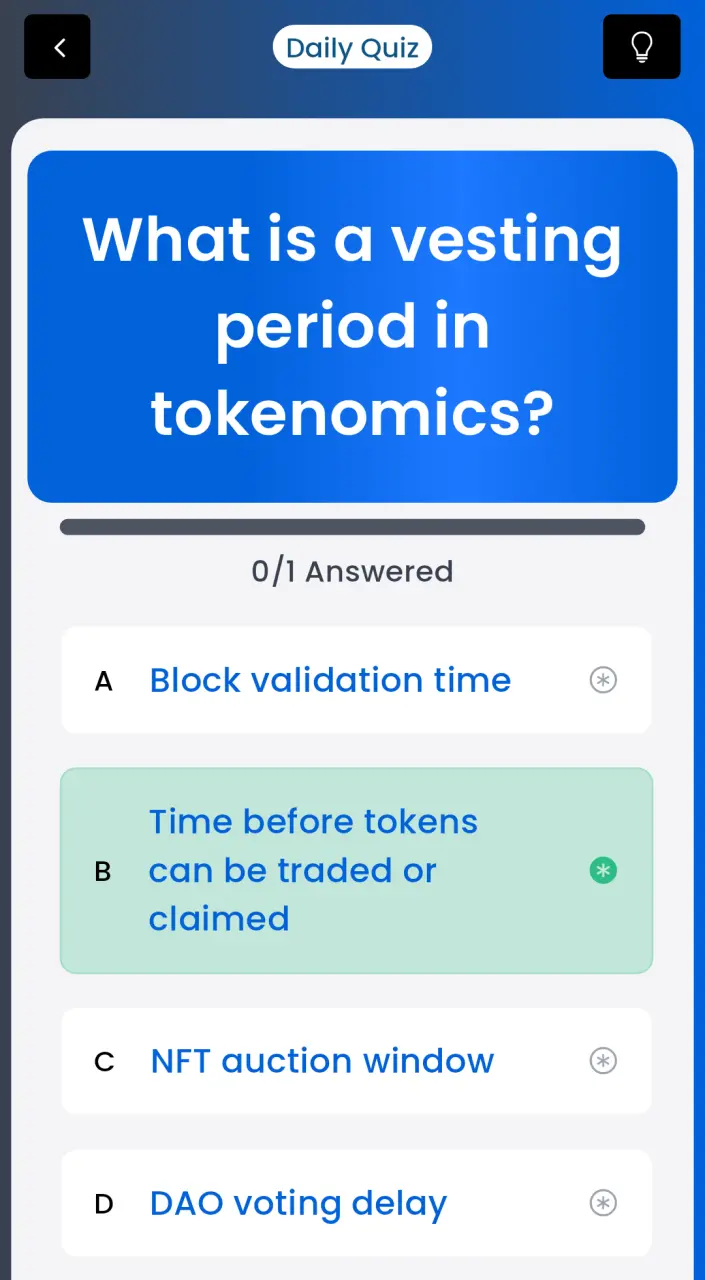 Daily Quiz

What is a vesting period in tokenomics?

0/1 Answered

A Block validation time

B Time before tokens can be traded or claimed

C NFT auction window

D DAO voting delay